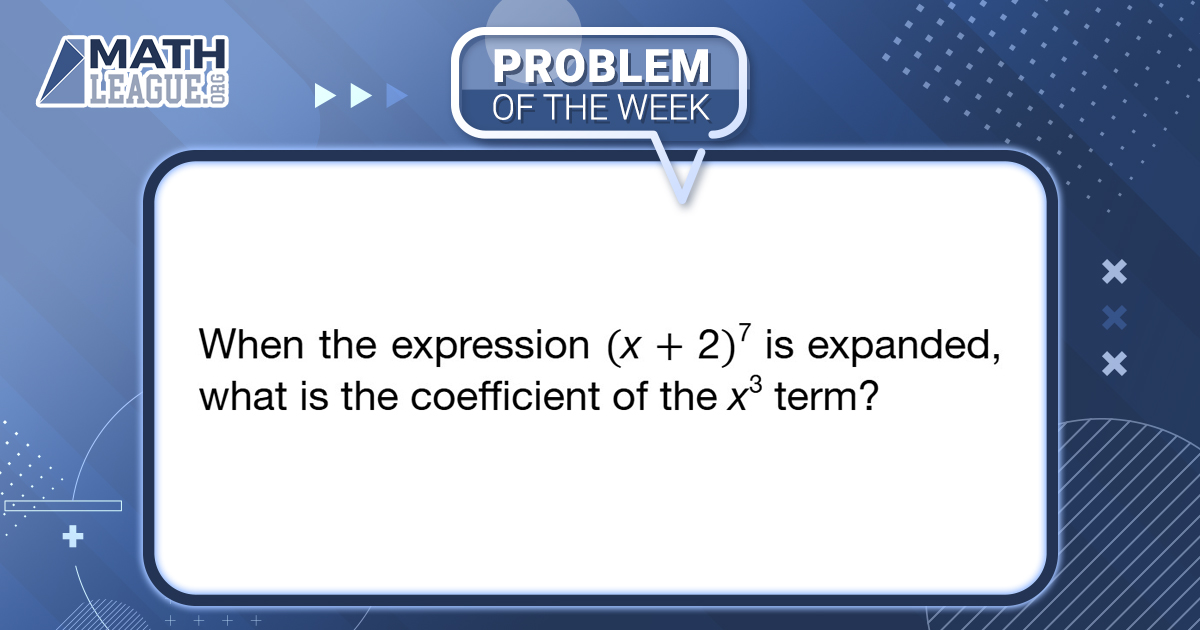 MATH LEAGUE.ORG

PROBLEM
OF THE WEEK

When the expression $(x + 2)^7$ is expanded, what is the coefficient of the $x^3$ term?